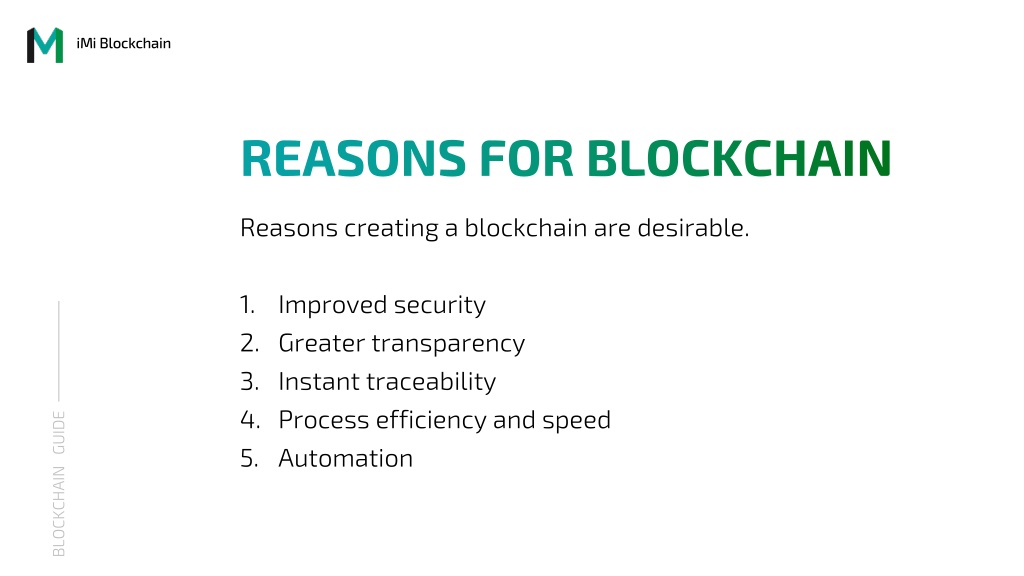 iMi Blockchain

REASONS FOR BLOCKCHAIN

Reasons creating a blockchain are desirable.

1. Improved security
2. Greater transparency
3. Instant traceability
4. Process efficiency and speed
5. Automation

BLOCKCHAIN GUIDE